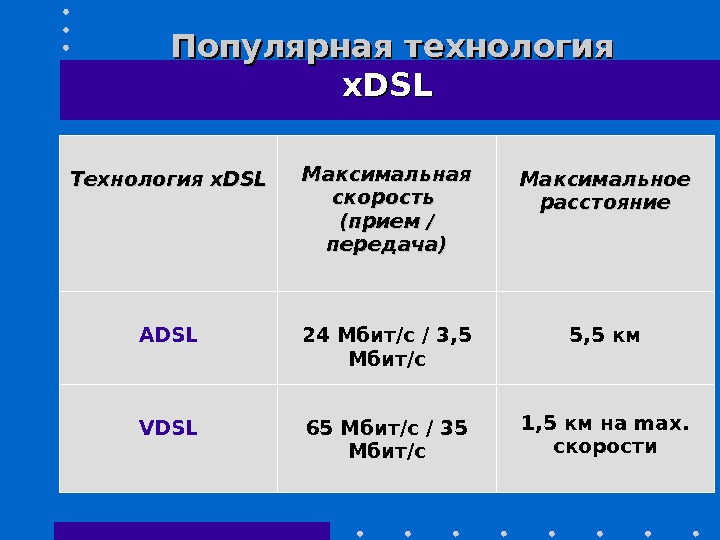 Популярная технология xDSL

| Технология xDSL | Максимальная скорость (прием / передача) | Максимальное расстояние |
|---|---|---|
| ADSL | 24 Мбит/с / 3,5 Мбит/с | 5,5 км |
| VDSL | 65 Мбит/с / 35 Мбит/с | 1,5 км на max. скорости |